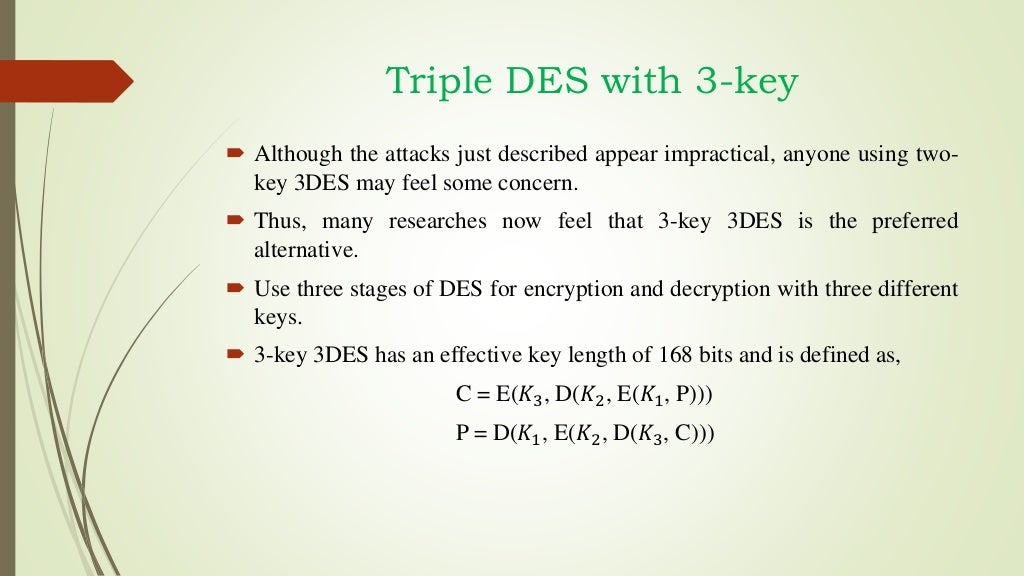 Triple DES with 3-key

Although the attacks just described appear impractical, anyone using two-key 3DES may feel some concern.

Thus, many researches now feel that 3-key 3DES is the preferred alternative.

Use three stages of DES for encryption and decryption with three different keys.

3-key 3DES has an effective key length of 168 bits and is defined as,

$C = E(K_3, D(K_2, E(K_1, P)))$

$P = D(K_1, E(K_2, D(K_3, C)))$